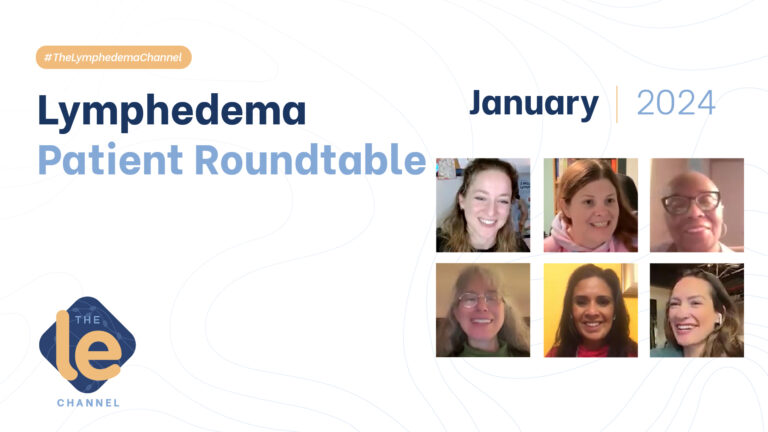 #TheLymphedemaChannel

Lymphedema
Patient Roundtable

January | 2024

THE
le
CHANNEL